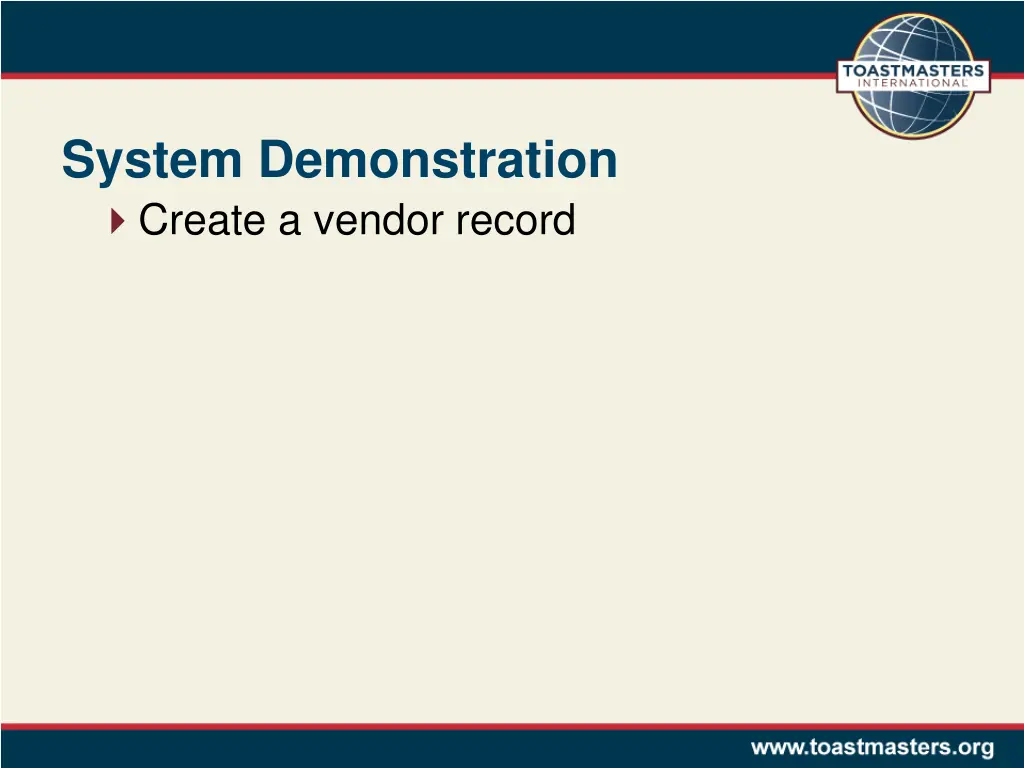 TOASTMASTERS INTERNATIONAL

System Demonstration

Create a vendor record

www.toastmasters.org